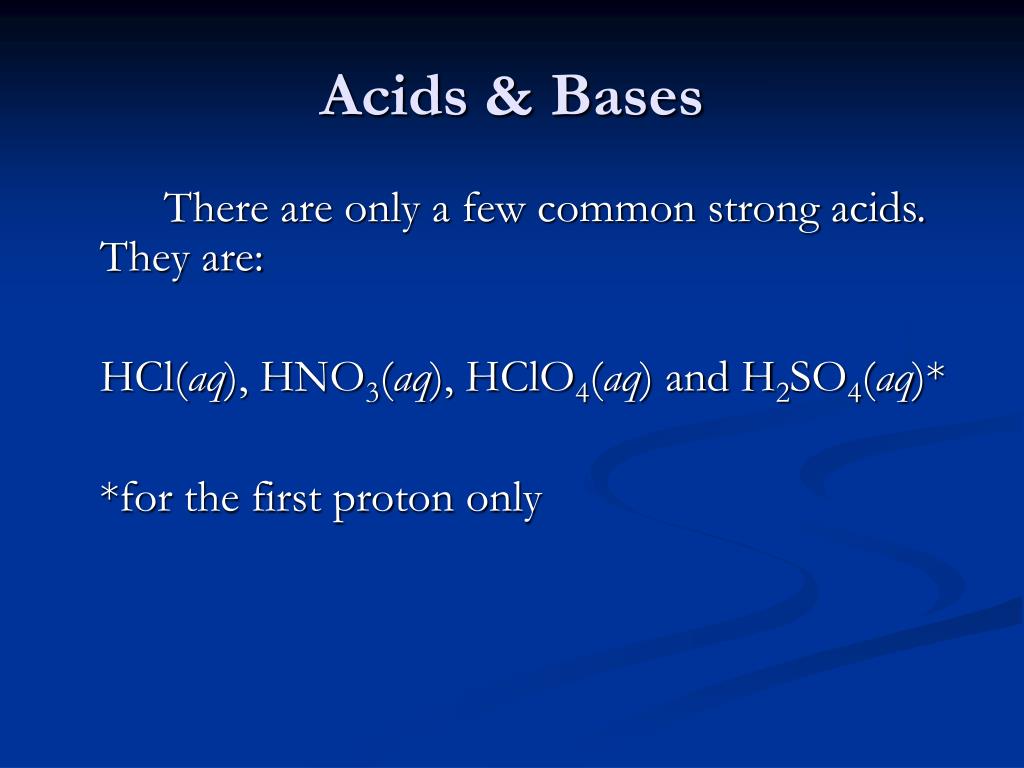 Acids & Bases

There are only a few common strong acids. They are:

$HCl(aq)$, $HNO_3(aq)$, $HClO_4(aq)$ and $H_2SO_4(aq)$*

*for the first proton only